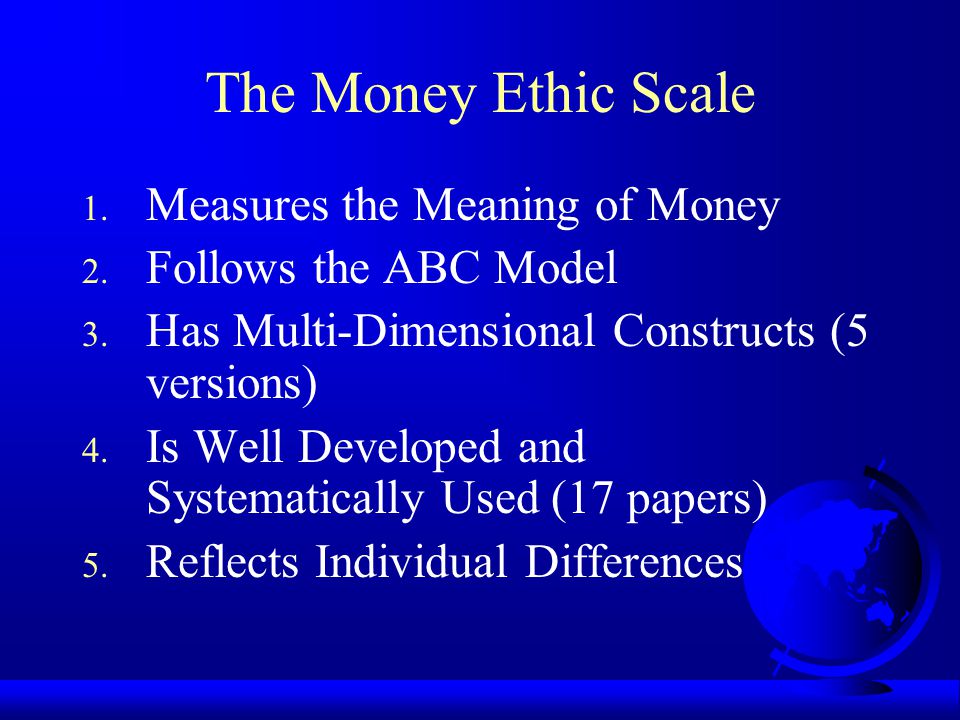 The Money Ethic Scale

1. Measures the Meaning of Money
2. Follows the ABC Model
3. Has Multi-Dimensional Constructs (5 versions)
4. Is Well Developed and Systematically Used (17 papers)
5. Reflects Individual Differences